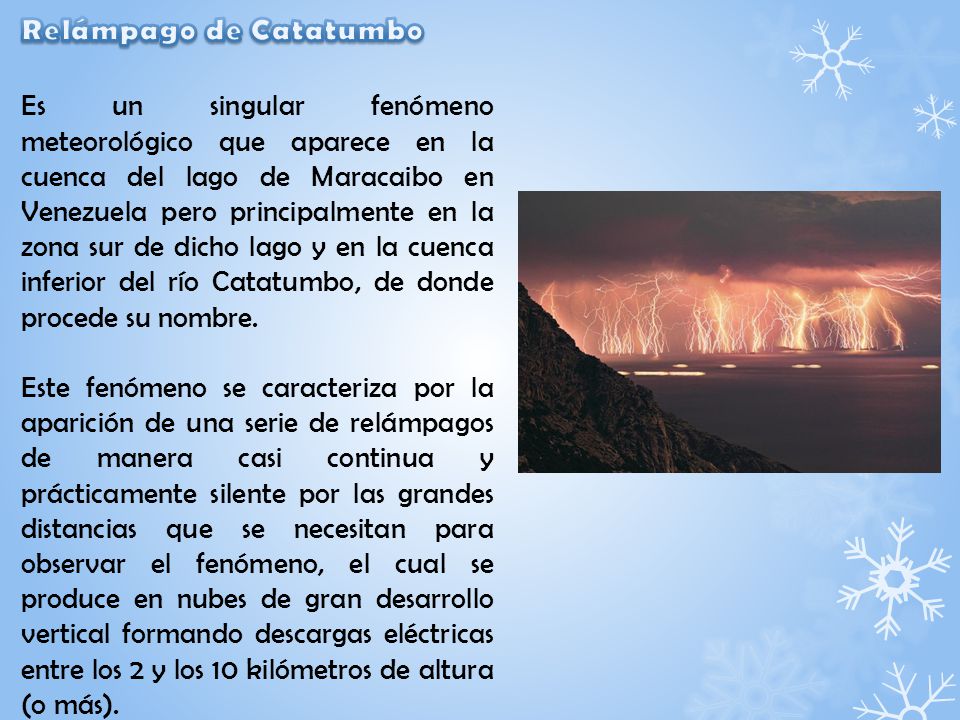 Relámpago de Catatumbo

Es un singular fenómeno meteorológico que aparece en la cuenca del lago de Maracaibo en Venezuela pero principalmente en la zona sur de dicho lago y en la cuenca inferior del río Catatumbo, de donde procede su nombre.

Este fenómeno se caracteriza por la aparición de una serie de relámpagos de manera casi continua y prácticamente silente por las grandes distancias que se necesitan para observar el fenómeno, el cual se produce en nubes de gran desarrollo vertical formando descargas eléctricas entre los 2 y los 10 kilómetros de altura (o más).